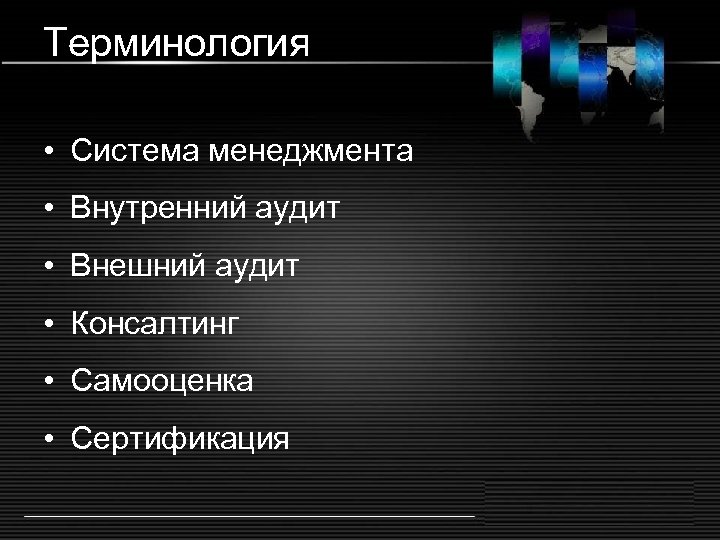 Терминология

• Система менеджмента
• Внутренний аудит
• Внешний аудит
• Консалтинг
• Самооценка
• Сертификация